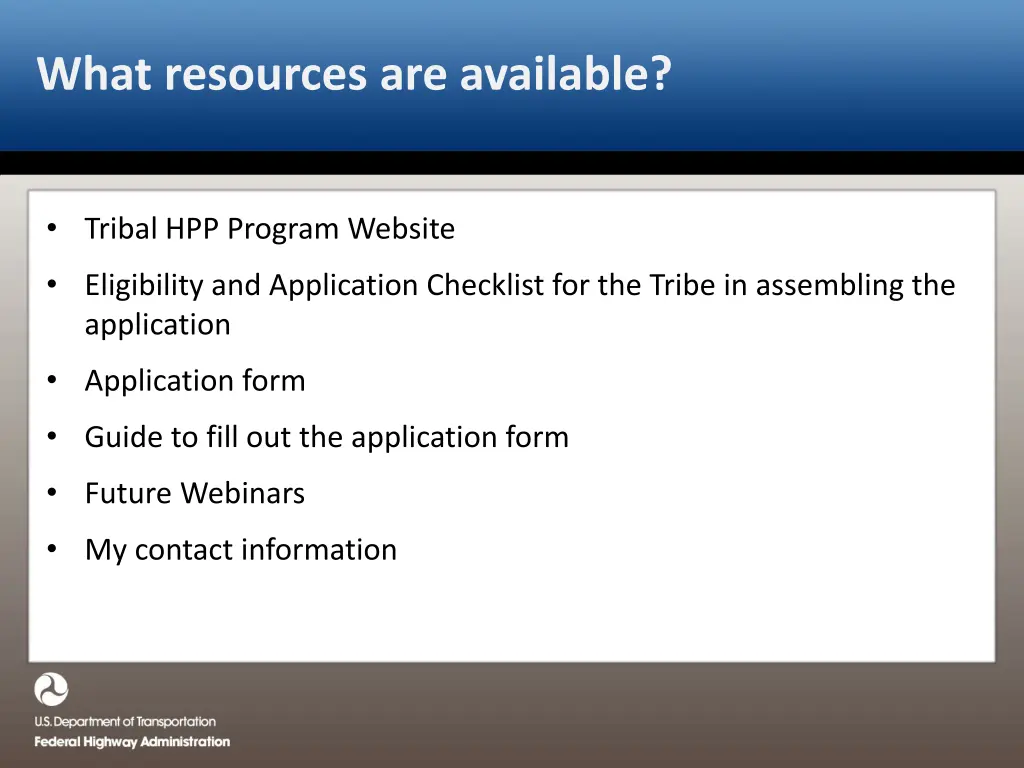 What resources are available?

• Tribal HPP Program Website

• Eligibility and Application Checklist for the Tribe in assembling the application

• Application form

• Guide to fill out the application form

• Future Webinars

• My contact information

U.S. Department of Transportation
Federal Highway Administration